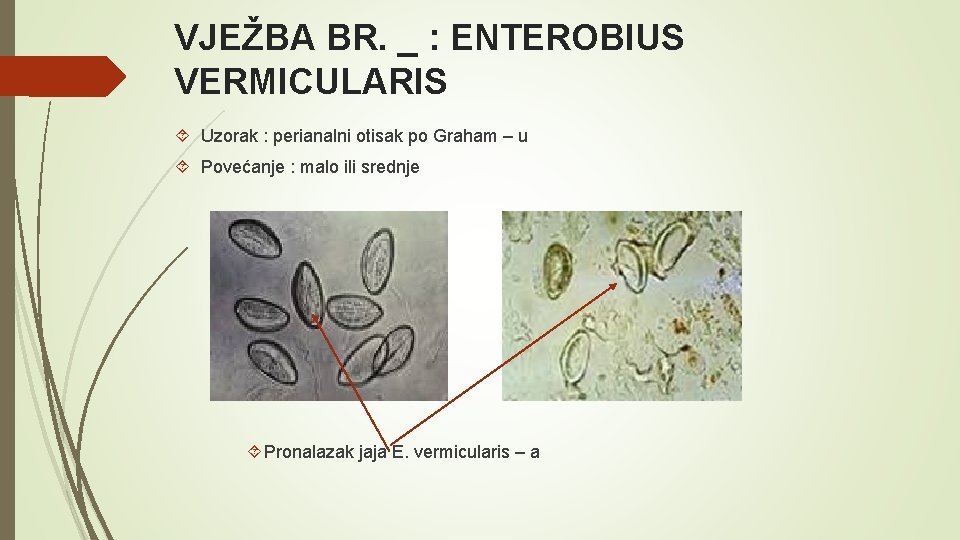 VJEŽBA BR. _ : ENTEROBIUS VERMICULARIS

Uzorak : perianalni otisak po Graham – u

Povećanje : malo ili srednje

Pronalazak jaja E. vermicularis – a